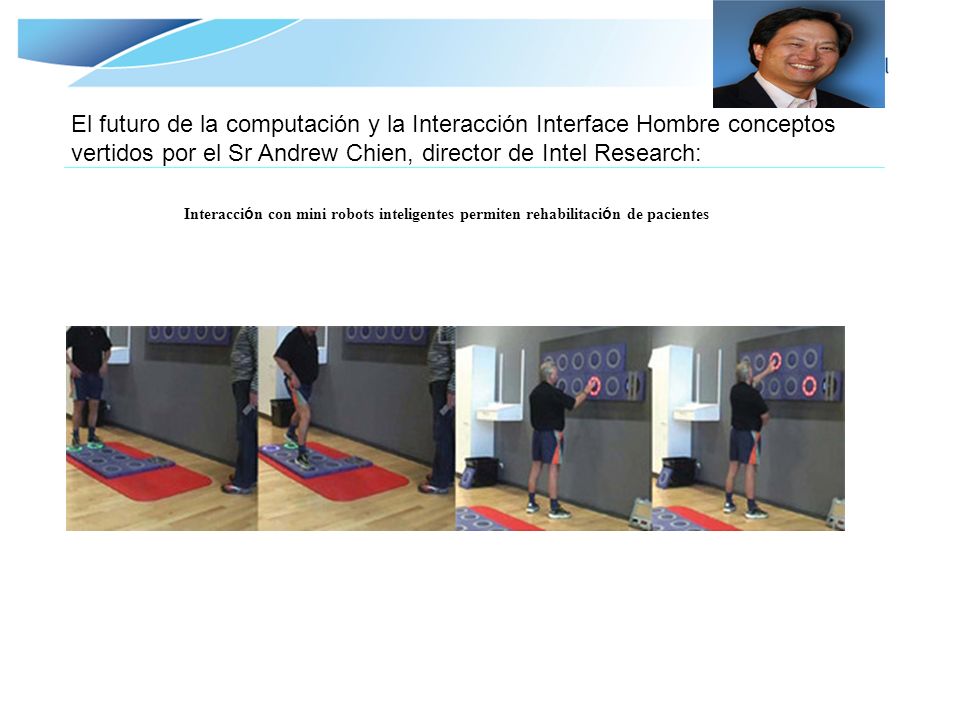 El futuro de la computación y la Interacción Interface Hombre conceptos vertidos por el Sr Andrew Chien, director de Intel Research:

Interacción con mini robots inteligentes permiten rehabilitación de pacientes